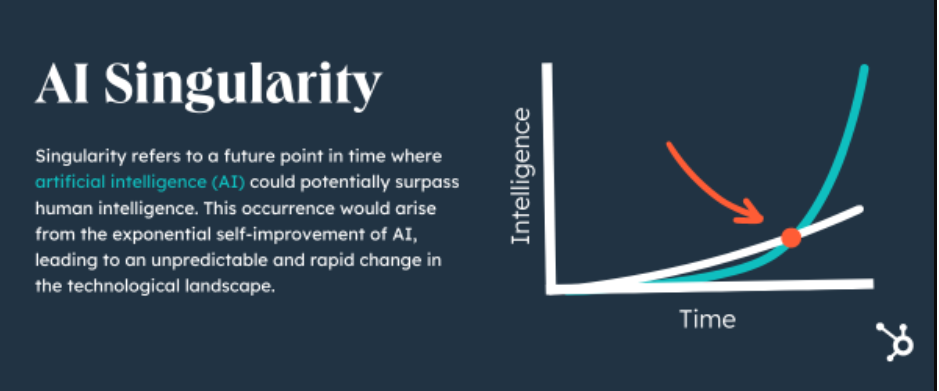 AI Singularity

Singularity refers to a future point in time where artificial intelligence (AI) could potentially surpass human intelligence. This occurrence would arise from the exponential self-improvement of AI, leading to an unpredictable and rapid change in the technological landscape.

Intelligence

Time